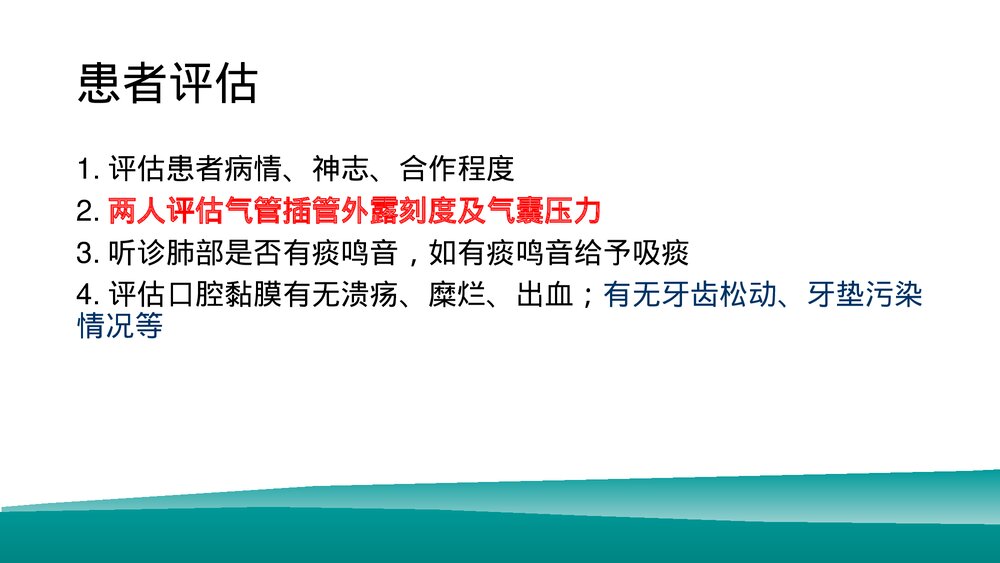 患者评估

1. 评估患者病情、神志、合作程度

2. 两人评估气管插管外露刻度及气囊压力

3. 听诊肺部是否有痰鸣音，如有痰鸣音给予吸痰

4. 评估口腔黏膜有无溃疡、糜烂、出血；有无牙齿松动、牙垫污染情况等